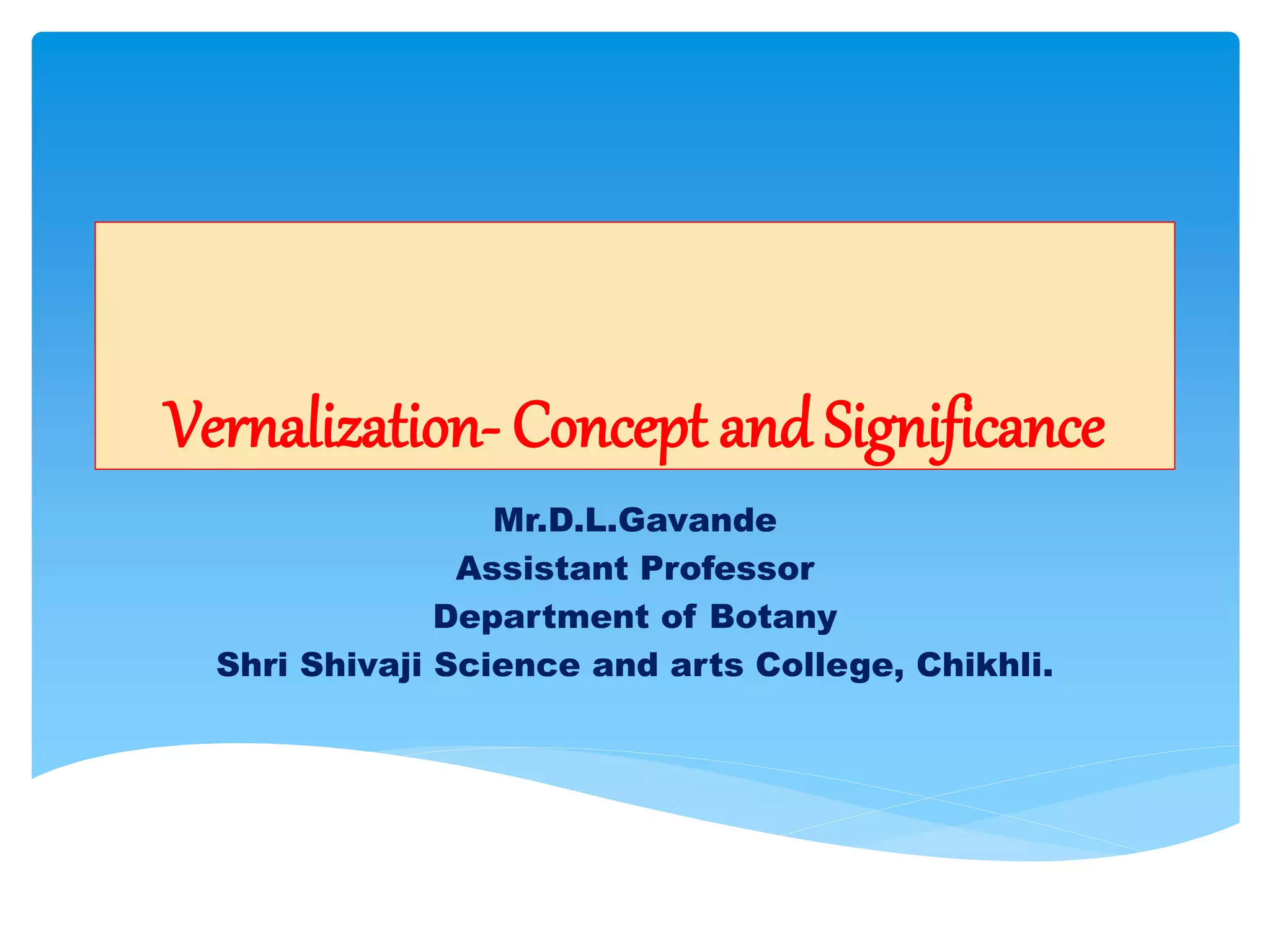 Vernalization- Concept and Significance

Mr.D.L.Gavande
Assistant Professor
Department of Botany
Shri Shivaji Science and arts College, Chikhli.